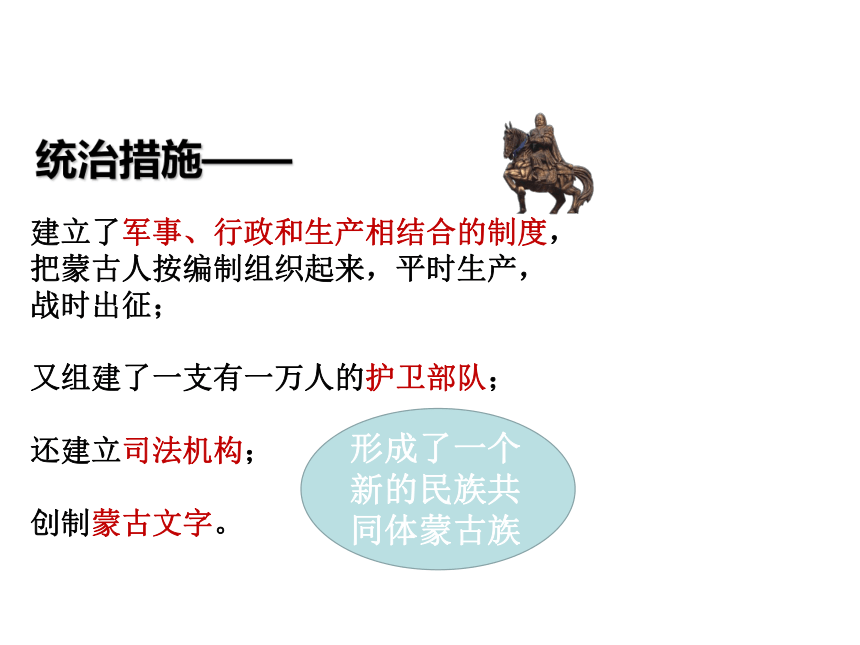 统治措施——

建立了军事、行政和生产相结合的制度，把蒙古人按编制组织起来，平时生产，战时出征；

又组建了一支有一万人的护卫部队；

还建立司法机构；

创制蒙古文字。

形成了一个新的民族共同体蒙古族